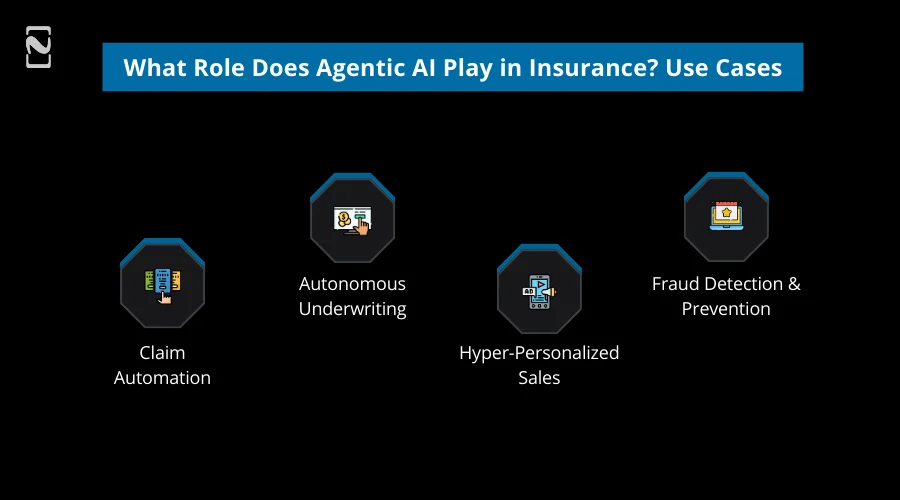 What Role Does Agentic AI Play in Insurance? Use Cases

Claim Automation

Autonomous Underwriting

Hyper-Personalized Sales

Fraud Detection & Prevention